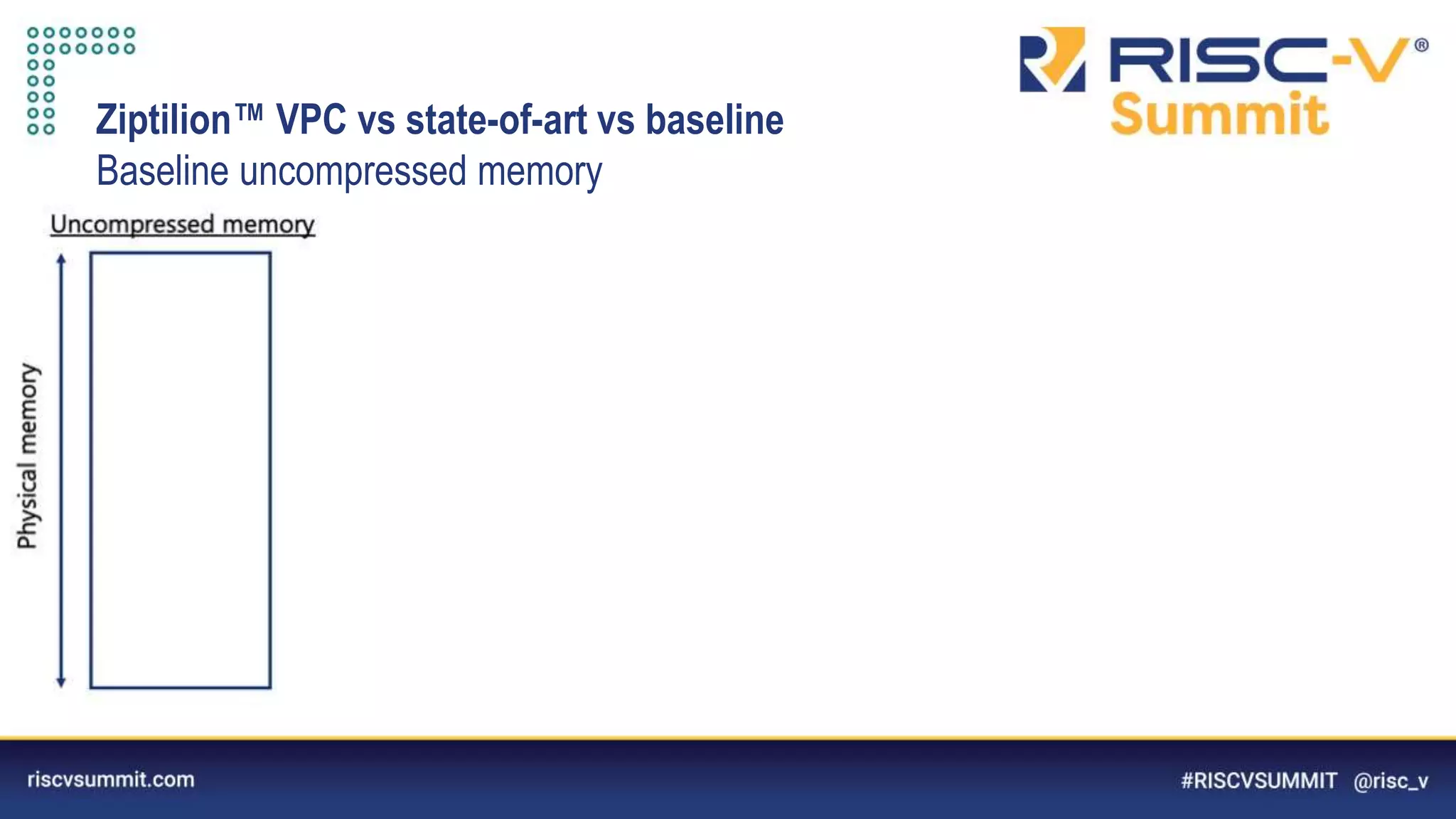 RISC-V® Summit

Ziptilion™ VPC vs state-of-art vs baseline
Baseline uncompressed memory

Uncompressed memory

Physical memory

riscvsummit.com

#RISCVSUMMIT @risc_v